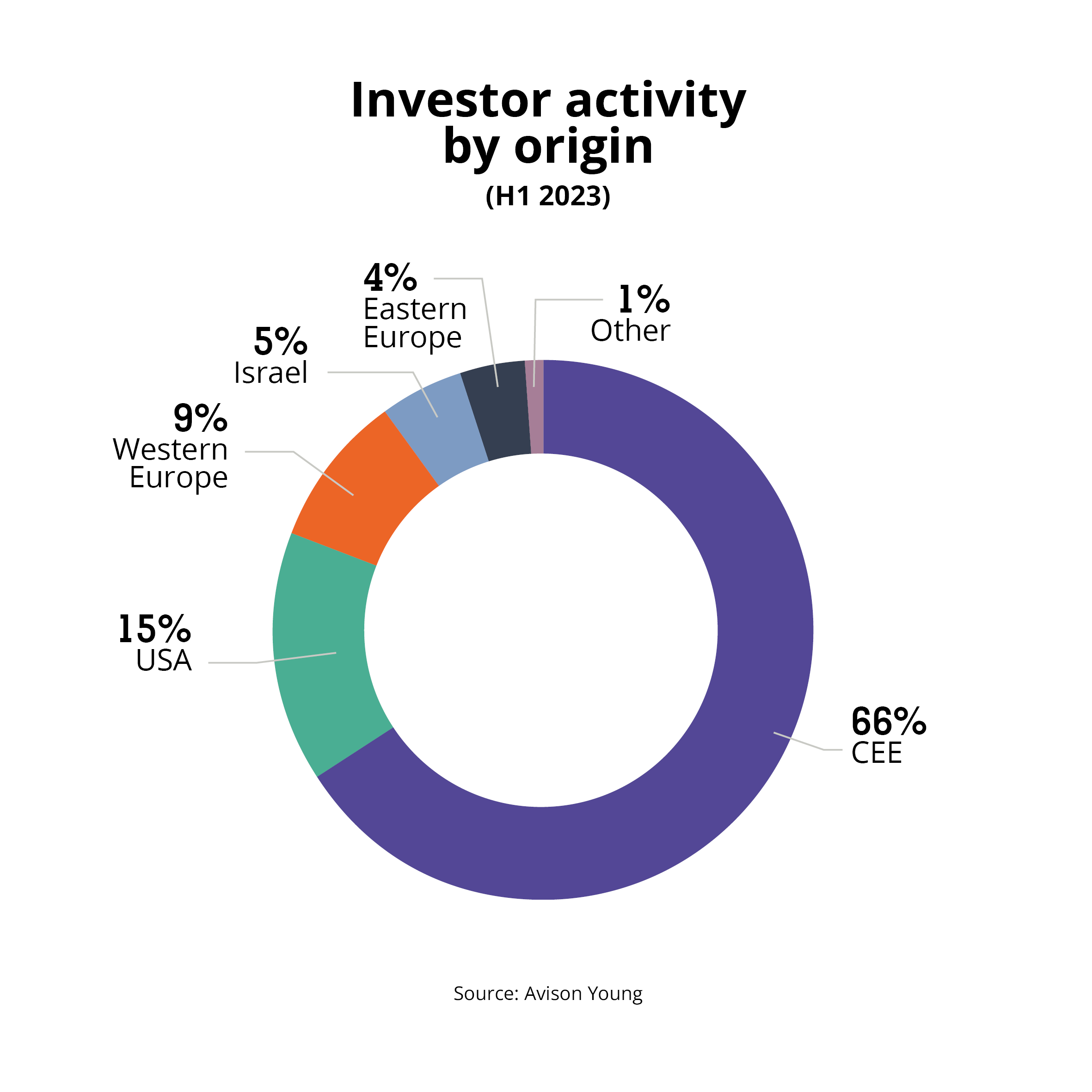 Investor activity by origin
(H1 2023)

4%
Eastern Europe

1%
Other

5%
Israel

9%
Western Europe

15%
USA

66%
CEE

Source: Avison Young